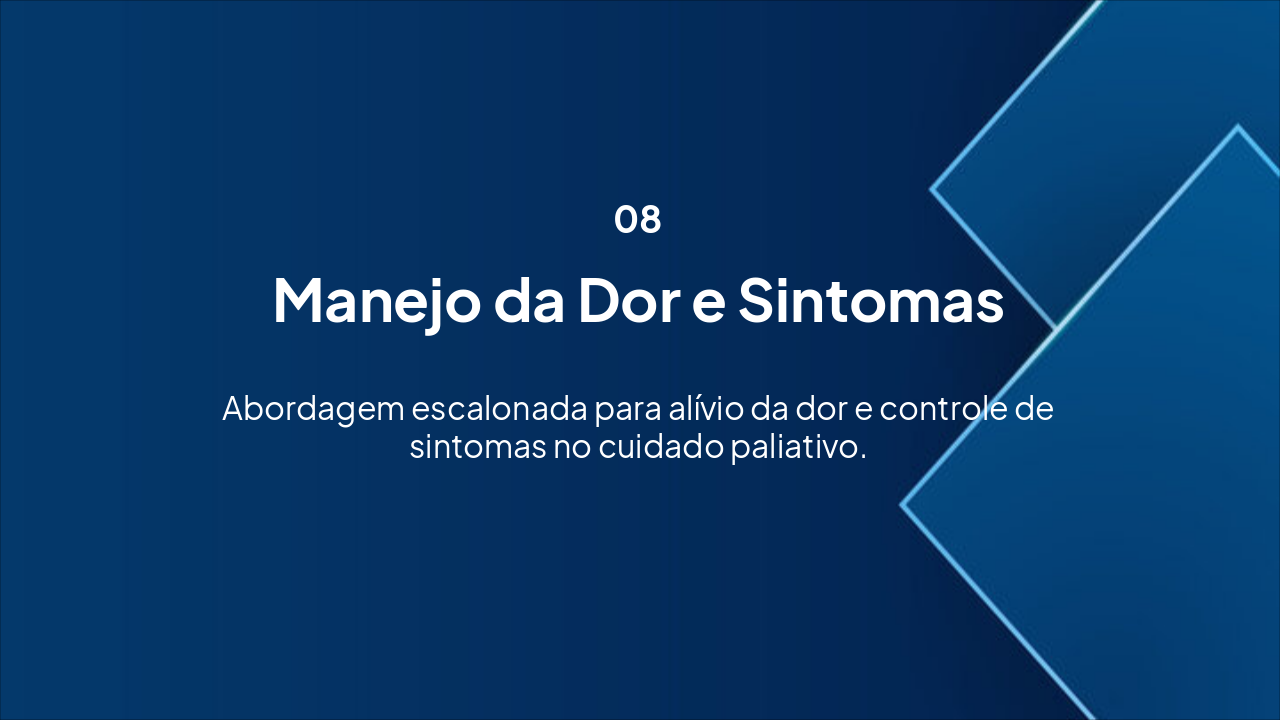 08

Manejo da Dor e Sintomas

Abordagem escalonada para alívio da dor e controle de sintomas no cuidado paliativo.